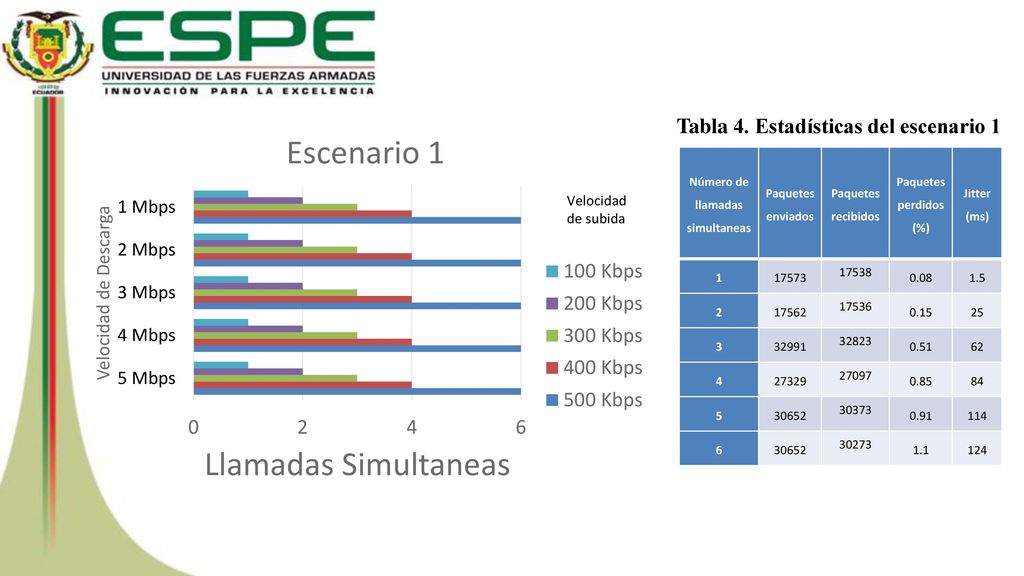 ESPE
UNIVERSIDAD DE LAS FUERZAS ARMADAS
INNOVACIÓN PARA LA EXCELENCIA

Escenario 1

Velocidad de Descarga

1 Mbps
2 Mbps
3 Mbps
4 Mbps
5 Mbps

0 2 4 6

Llamadas Simultaneas

Velocidad de subida
100 Kbps
200 Kbps
300 Kbps
400 Kbps
500 Kbps

Tabla 4. Estadísticas del escenario 1

| Número de llamadas simultaneas | Paquetes enviados | Paquetes recibidos | Paquetes perdidos (%) | Jitter (ms) |
|---|---|---|---|---|
| 1 | 17573 | 17538 | 0.08 | 1.5 |
| 2 | 17562 | 17536 | 0.15 | 25 |
| 3 | 32991 | 32823 | 0.51 | 62 |
| 4 | 27329 | 27097 | 0.85 | 84 |
| 5 | 30652 | 30373 | 0.91 | 114 |
| 6 | 30652 | 30273 | 1.1 | 124 |